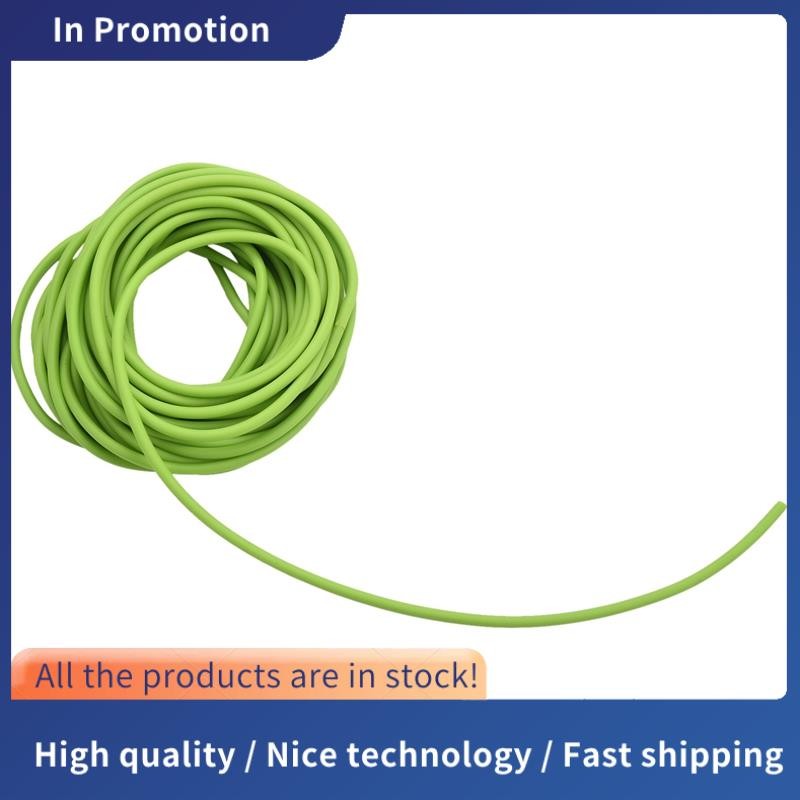 In Promotion

All the products are in stock!

High quality / Nice technology / Fast shipping